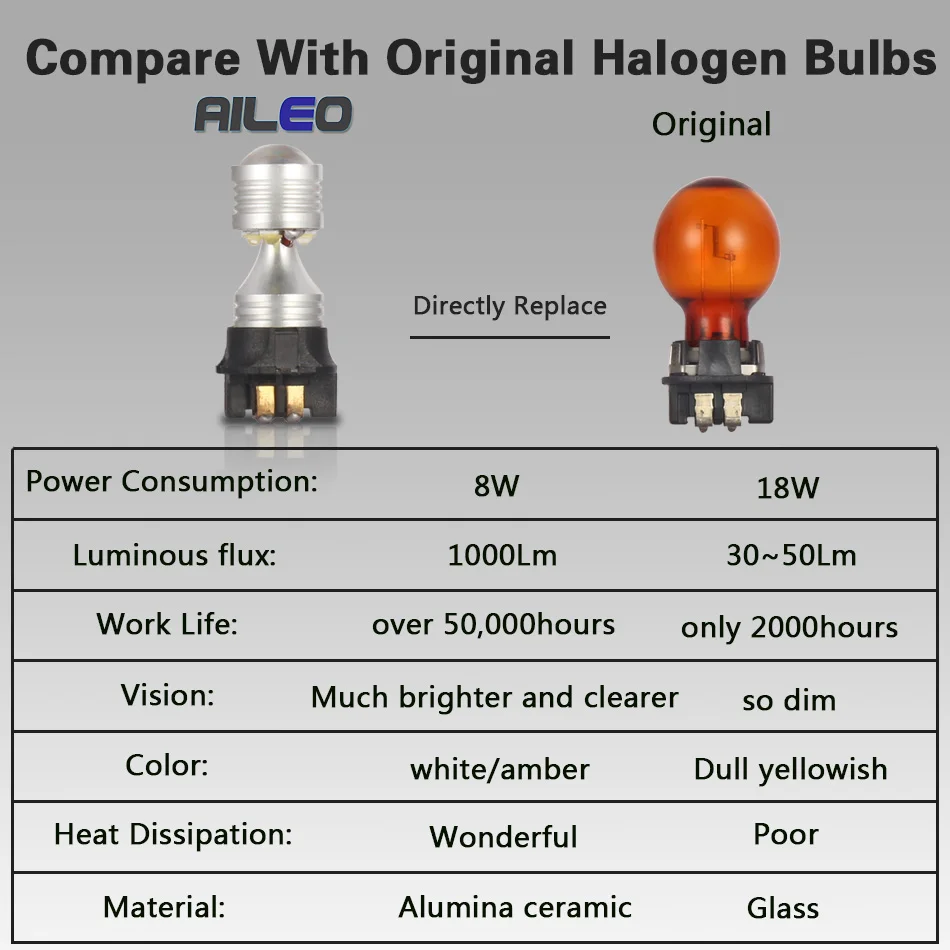 Compare With Original Halogen Bulbs

AILEO

Original

Directly Replace

| Power Consumption: | 8W | 18W |
|---|---|---|
| Luminous flux: | 1000Lm | 30~50Lm |
| Work Life: | over 50,000hours | only 2000hours |
| Vision: | Much brighter and clearer | so dim |
| Color: | white/amber | Dull yellowish |
| Heat Dissipation: | Wonderful | Poor |
| Material: | Alumina ceramic | Glass |